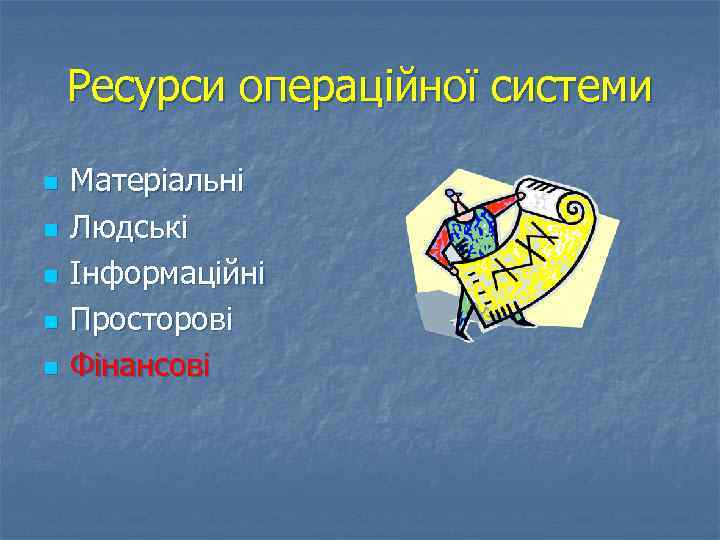 Ресурси операційної системи

- Матеріальні
- Людські
- Інформаційні
- Просторові
- Фінансові